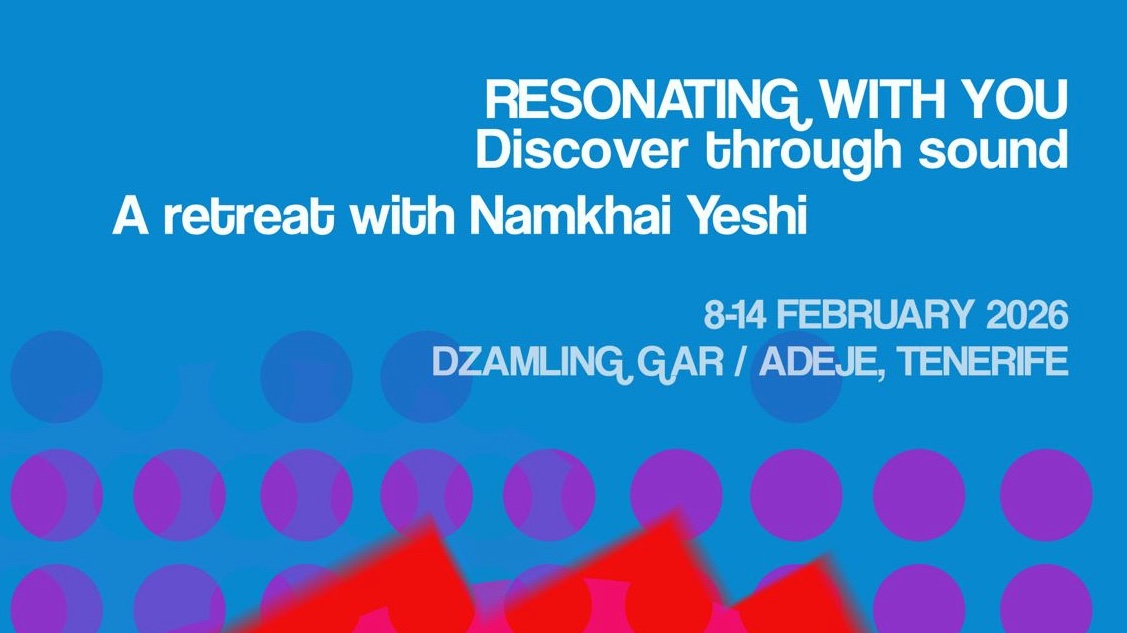 RESONATING WITH YOU
Discover through sound
A retreat with Namkhai Yeshi

8-14 FEBRUARY 2026
DZAMLING GAR / ADEJE, TENERIFE